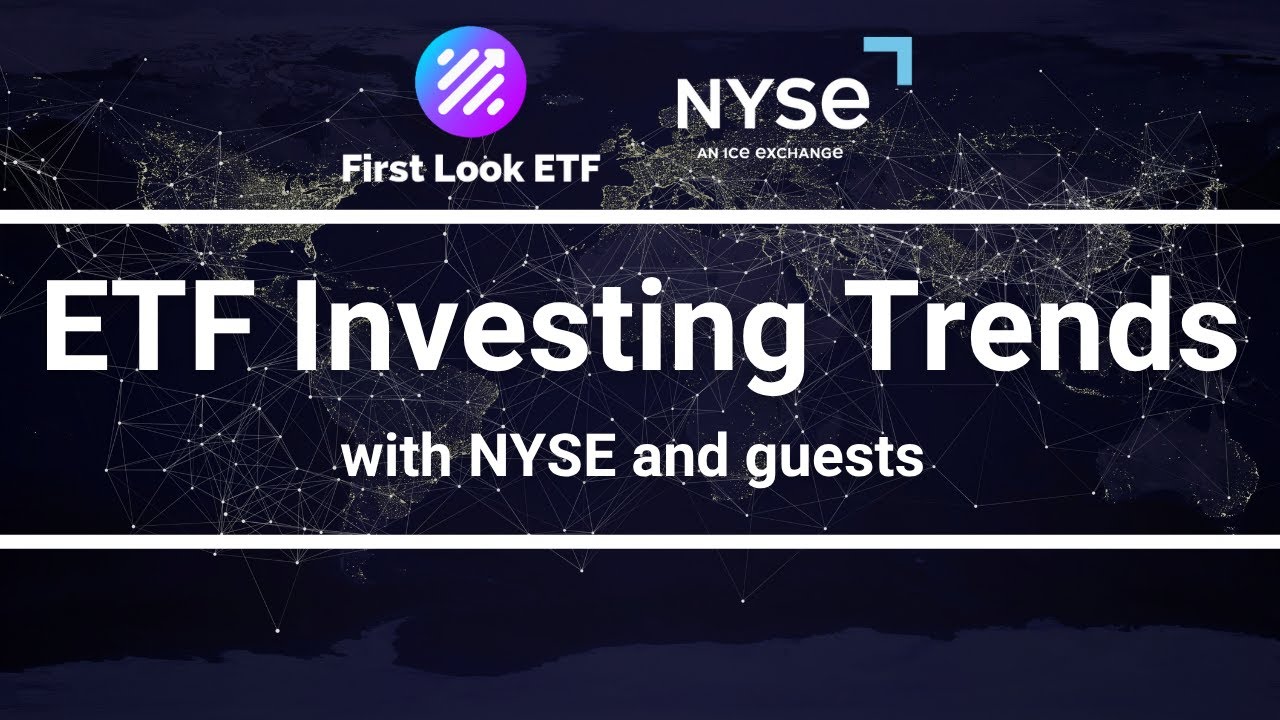 First Look ETF

NYSE
AN ICE EXCHANGE

ETF Investing Trends

with NYSE and guests